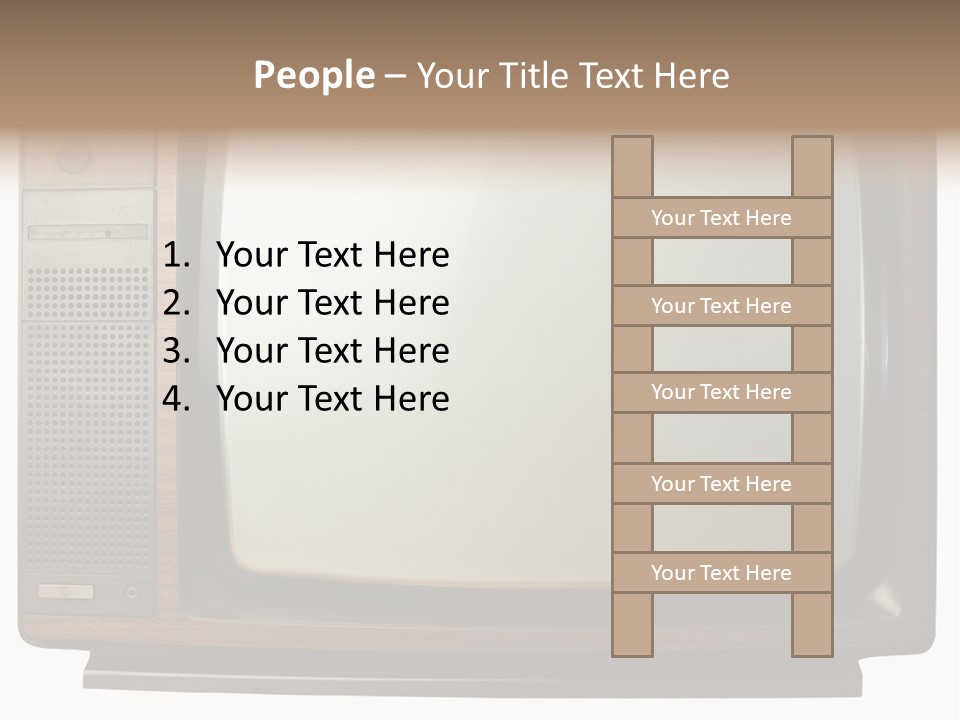 People – Your Title Text Here

1. Your Text Here
2. Your Text Here
3. Your Text Here
4. Your Text Here

Your Text Here

Your Text Here

Your Text Here

Your Text Here

Your Text Here